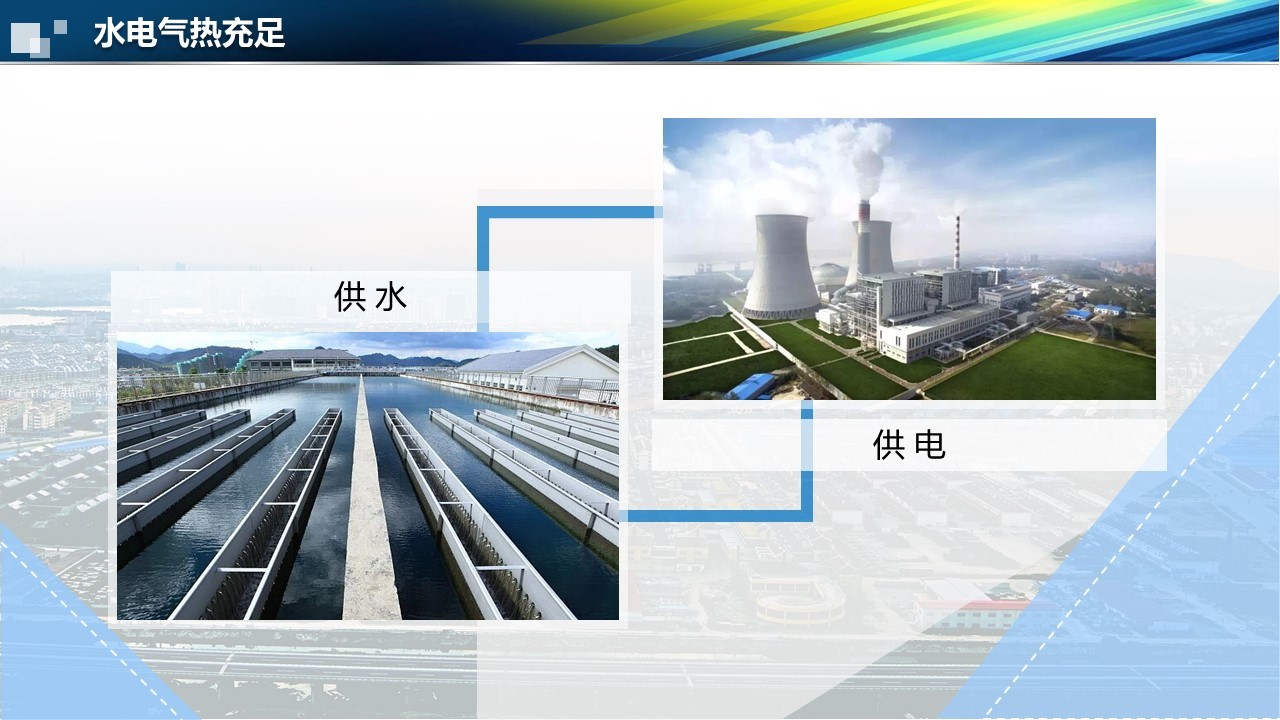 水电气热充足

供水

供电